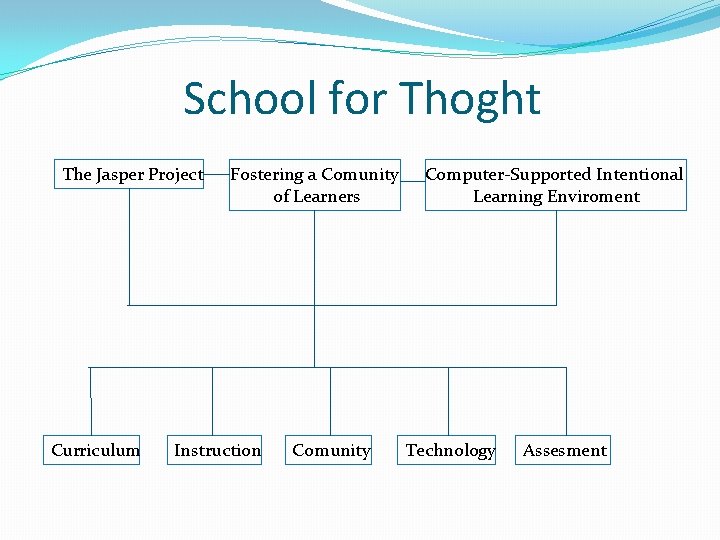 School for Thoght

The Jasper Project

Fostering a Comunity of Learners

Computer-Supported Intentional Learning Enviroment

Curriculum

Instruction

Comunity

Technology

Assesment